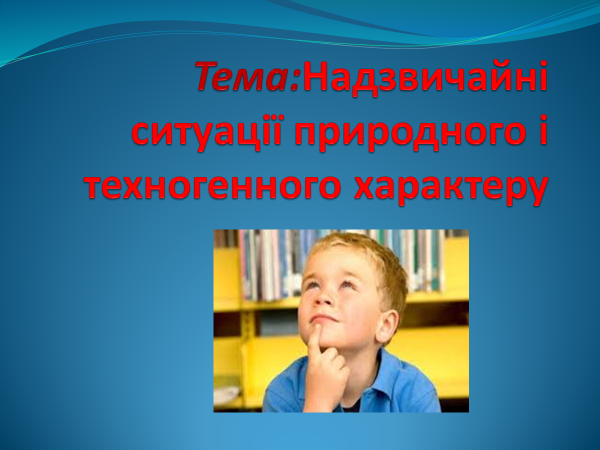 Тема:Надзвичайні ситуації природного і техногенного характеру